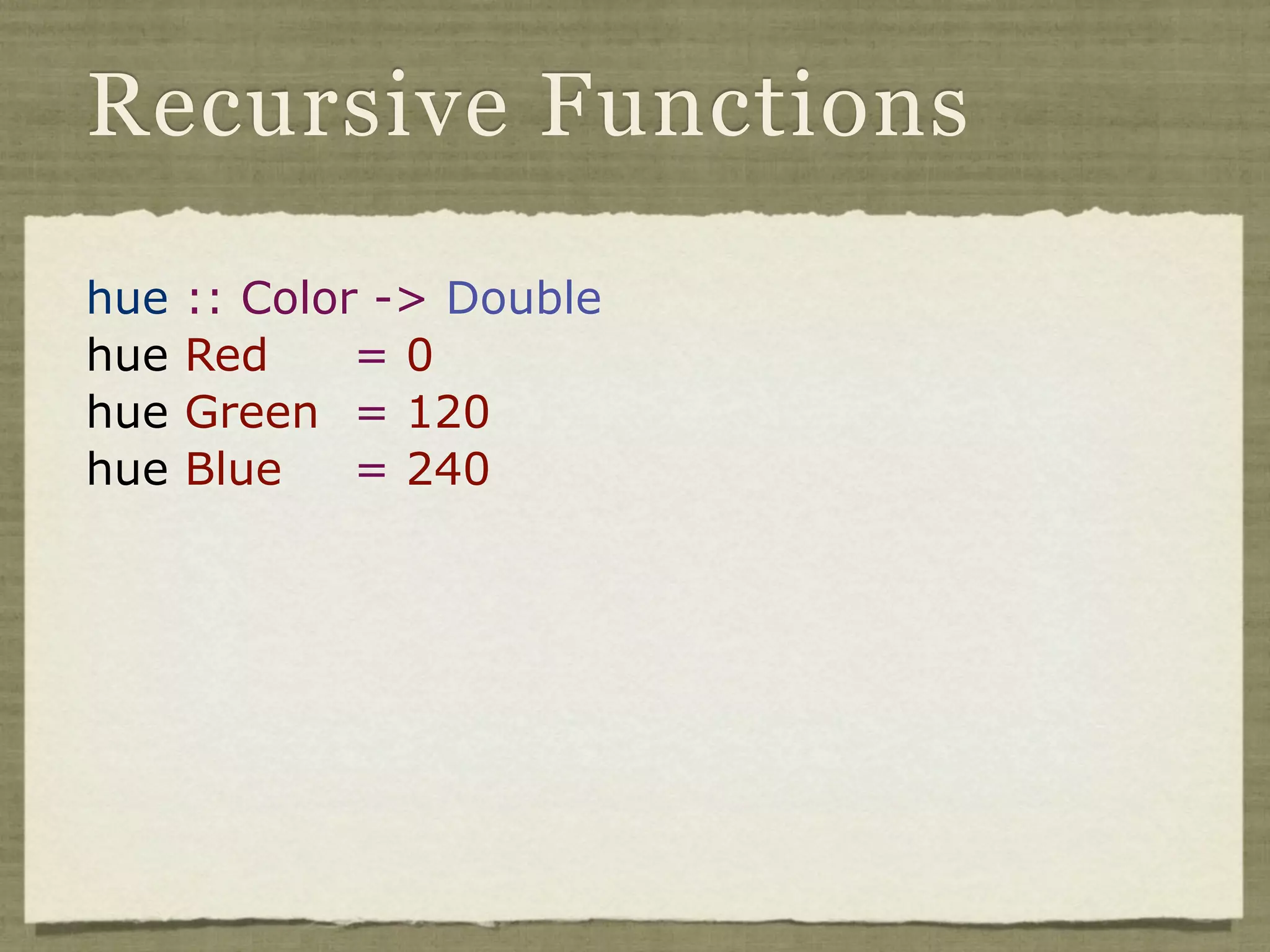 Recursive Functions

hue :: Color -> Double
hue Red = 0
hue Green = 120
hue Blue = 240